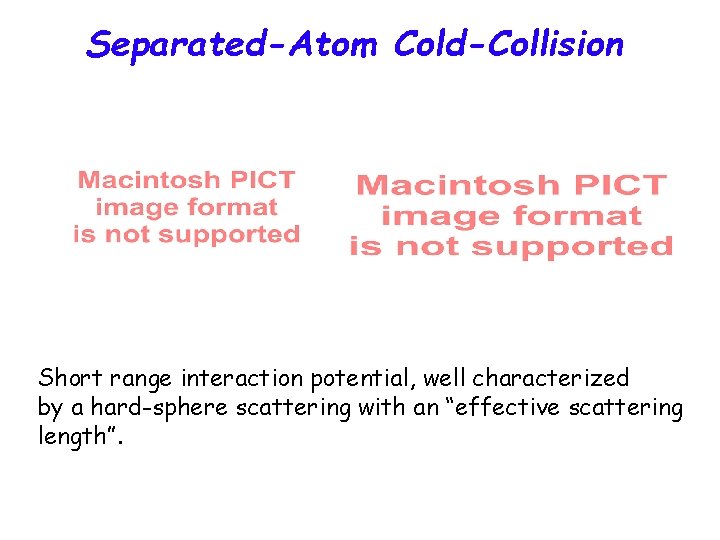 Separated-Atom Cold-Collision

Macintosh PICT image format is not supported

Macintosh PICT image format is not supported

Short range interaction potential, well characterized by a hard-sphere scattering with an “effective scattering length”.